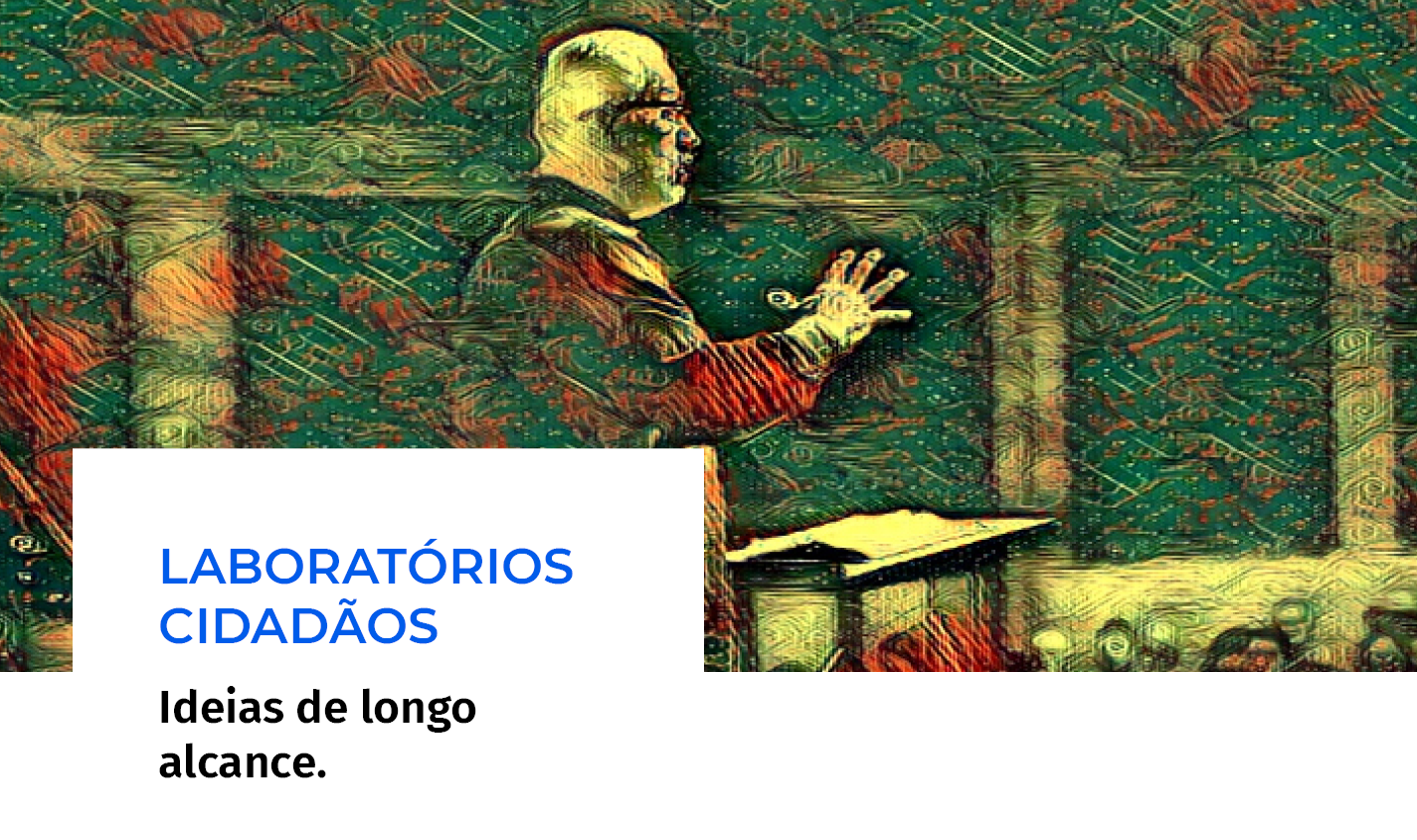 LABORATÓRIOS CIDADÃOS

Ideias de longo alcance.